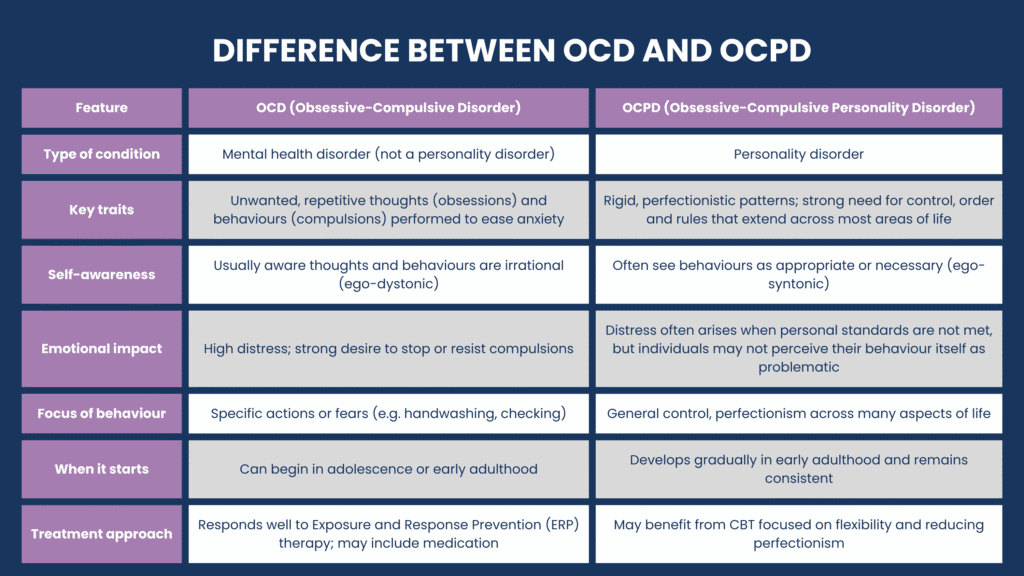 DIFFERENCE BETWEEN OCD AND OCPD

| Feature | OCD (Obsessive-Compulsive Disorder) | OCPD (Obsessive-Compulsive Personality Disorder) |
|---|---|---|
| Type of condition | Mental health disorder (not a personality disorder) | Personality disorder |
| Key traits | Unwanted, repetitive thoughts (obsessions) and behaviours (compulsions) performed to ease anxiety | Rigid, perfectionistic patterns; strong need for control, order and rules that extend across most areas of life |
| Self-awareness | Usually aware thoughts and behaviours are irrational (ego-dystonic) | Often see behaviours as appropriate or necessary (ego-syntonic) |
| Emotional impact | High distress; strong desire to stop or resist compulsions | Distress often arises when personal standards are not met, but individuals may not perceive their behaviour itself as problematic |
| Focus of behaviour | Specific actions or fears (e.g. handwashing, checking) | General control, perfectionism across many aspects of life |
| When it starts | Can begin in adolescence or early adulthood | Develops gradually in early adulthood and remains consistent |
| Treatment approach | Responds well to Exposure and Response Prevention (ERP) therapy; may include medication | May benefit from CBT focused on flexibility and reducing perfectionism |